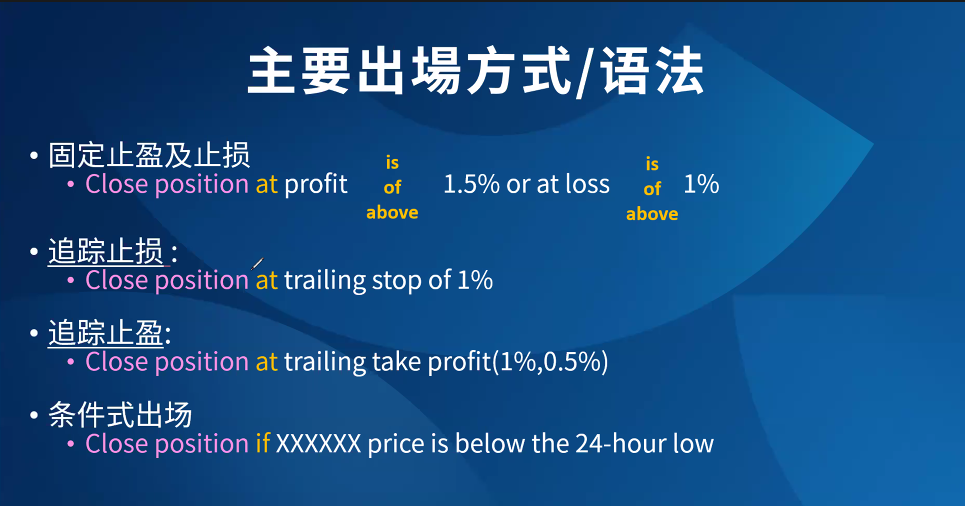 主要出場方式/语法

• 固定止盈及止损
• Close position at profit is of above 1.5% or at loss is of above 1%

• 追踪止损：
• Close position at trailing stop of 1%

• 追踪止盈:
• Close position at trailing take profit(1%,0.5%)

• 条件式出场
• Close position if XXXXXX price is below the 24-hour low